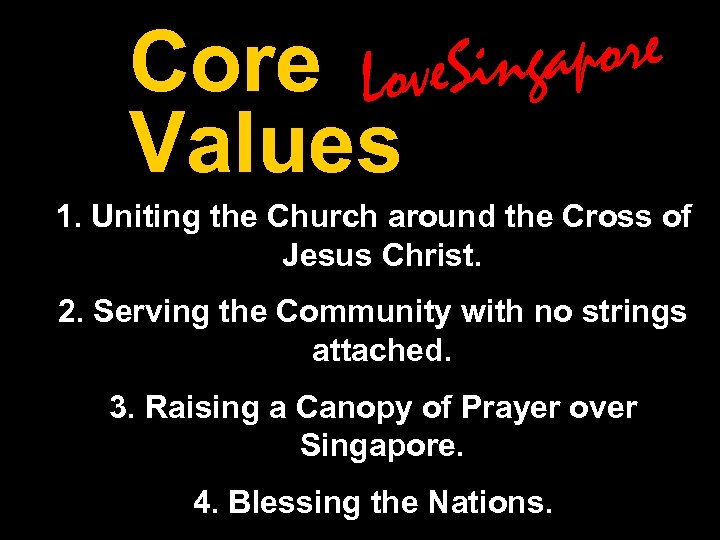 Core Values

LoveSingapore

1. Uniting the Church around the Cross of Jesus Christ.

2. Serving the Community with no strings attached.

3. Raising a Canopy of Prayer over Singapore.

4. Blessing the Nations.